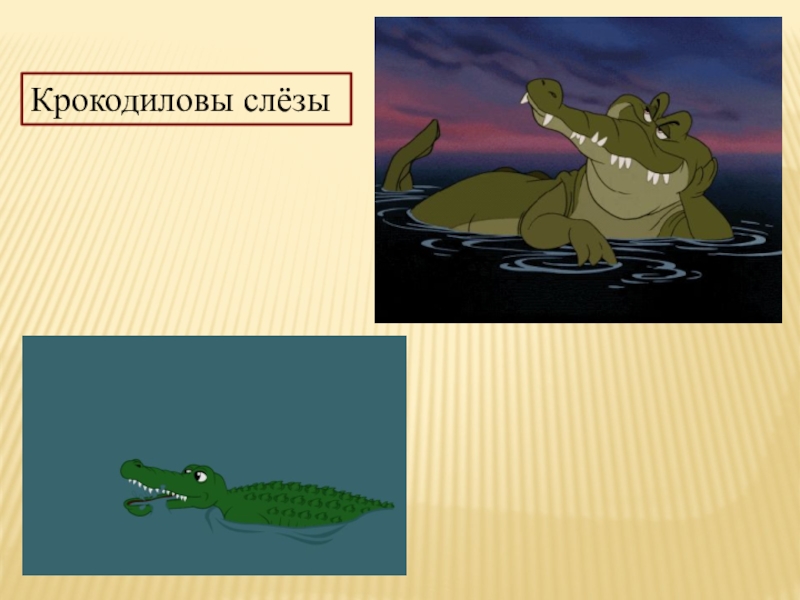 Крокодиловы слёзы